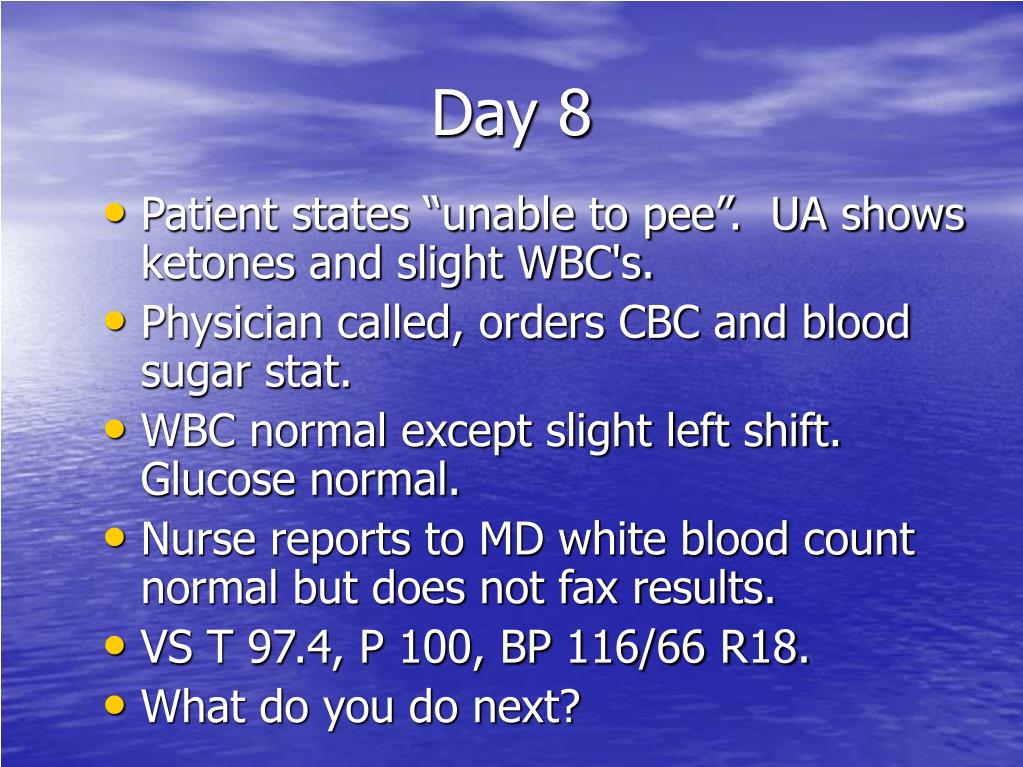 Day 8

• Patient states “unable to pee”. UA shows ketones and slight WBC's.
• Physician called, orders CBC and blood sugar stat.
• WBC normal except slight left shift. Glucose normal.
• Nurse reports to MD white blood count normal but does not fax results.
• VS T 97.4, P 100, BP 116/66 R18.
• What do you do next?